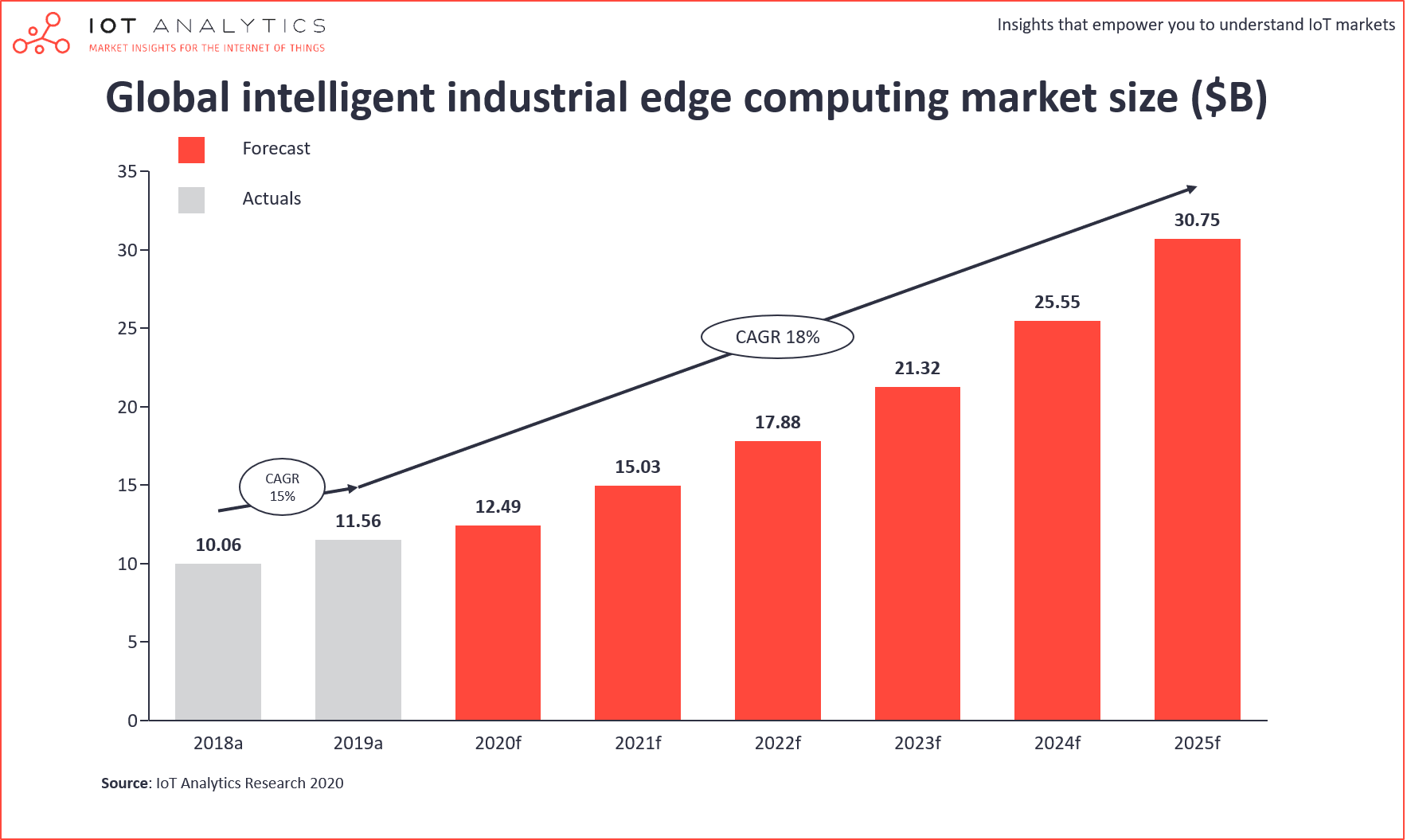 IOT ANALYTICS
MARKET INSIGHTS FOR THE INTERNET OF THINGS

Insights that empower you to understand IoT markets

Global intelligent industrial edge computing market size ($B)

Forecast
Actuals

35
30
25
20
15
10
5
0

CAGR 15%
CAGR 18%

10.06
11.56
12.49
15.03
17.88
21.32
25.55
30.75

2018a
2019a
2020f
2021f
2022f
2023f
2024f
2025f

Source: IoT Analytics Research 2020